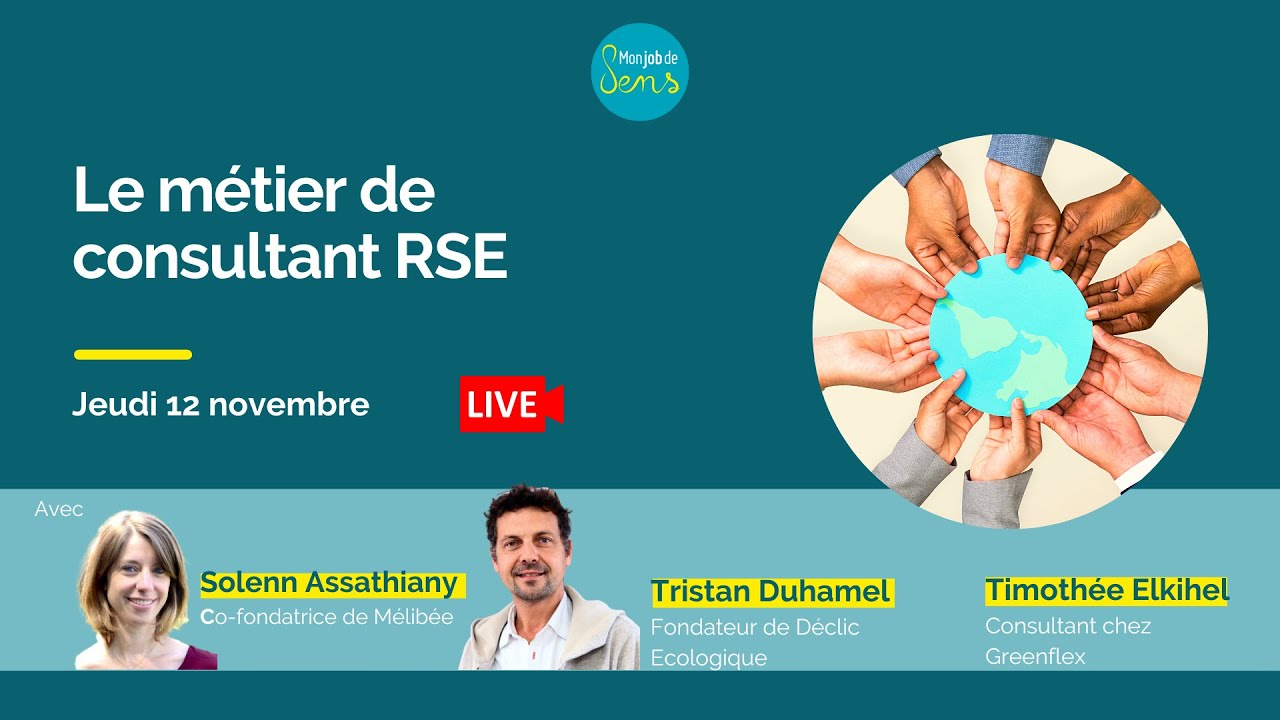 Mon job de Sens

Le métier de consultant RSE

Jeudi 12 novembre

LIVE

Avec

Solenn Assathiany
Co-fondatrice de Mélibée

Tristan Duhamel
Fondateur de Déclic Ecologique

Timothée Elkihel
Consultant chez Greenflex